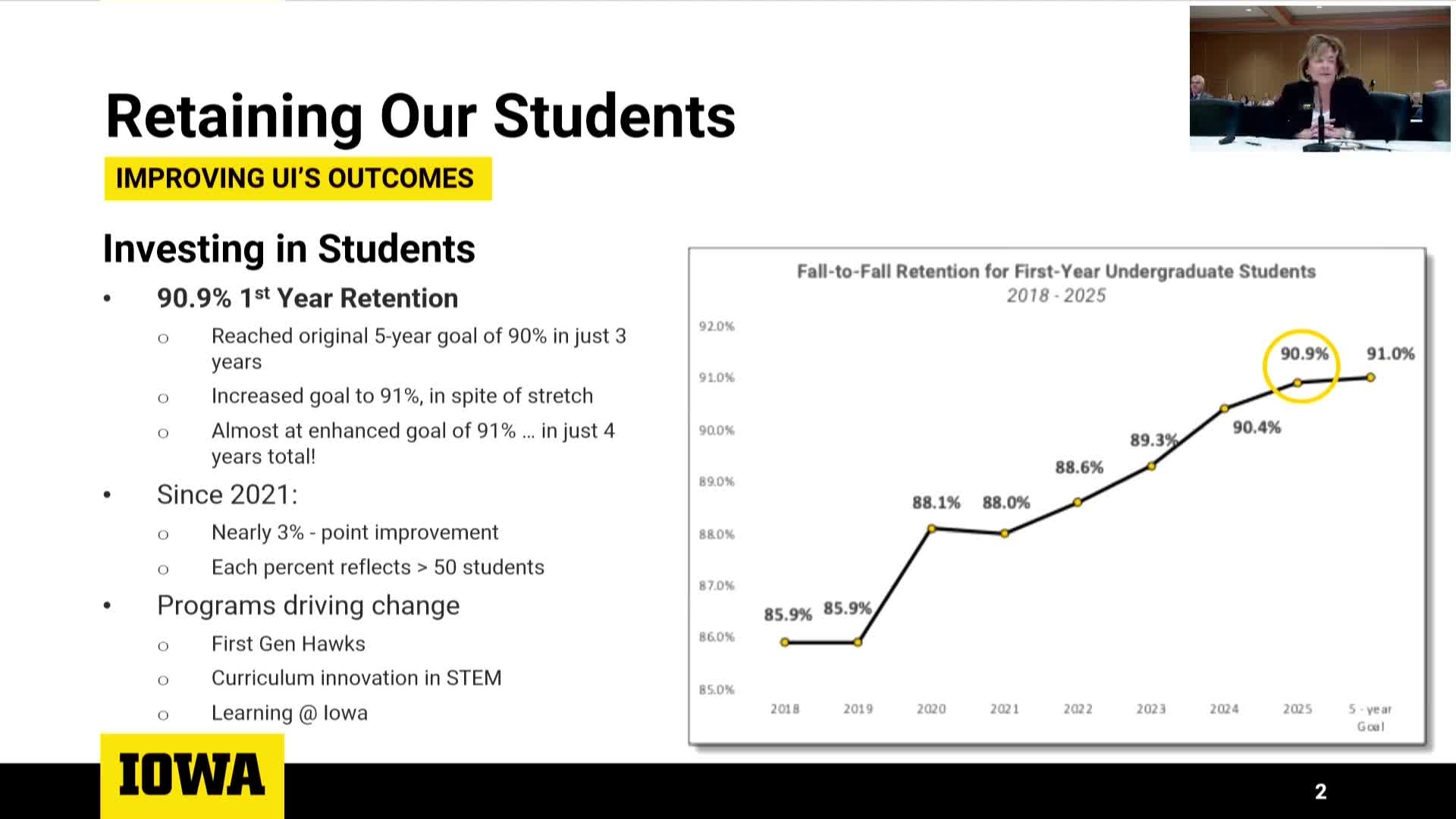 Retaining Our Students

IMPROVING UI'S OUTCOMES

Investing in Students

• 90.9% 1$^{st}$ Year Retention
  o Reached original 5-year goal of 90% in just 3 years
  o Increased goal to 91%, in spite of stretch
  o Almost at enhanced goal of 91% … in just 4 years total!
• Since 2021:
  o Nearly 3% - point improvement
  o Each percent reflects > 50 students
• Programs driving change
  o First Gen Hawks
  o Curriculum innovation in STEM
  o Learning @ Iowa

Fall-to-Fall Retention for First-Year Undergraduate Students
2018 - 2025

92.0%
91.0%
90.0%
89.0%
88.0%
87.0%
86.0%
85.0%

85.9% 85.9% 88.1% 88.0% 88.6% 89.3% 90.4% 90.9% 91.0%

2018 2019 2020 2021 2022 2023 2024 2025 5 - year Goal

IOWA

2